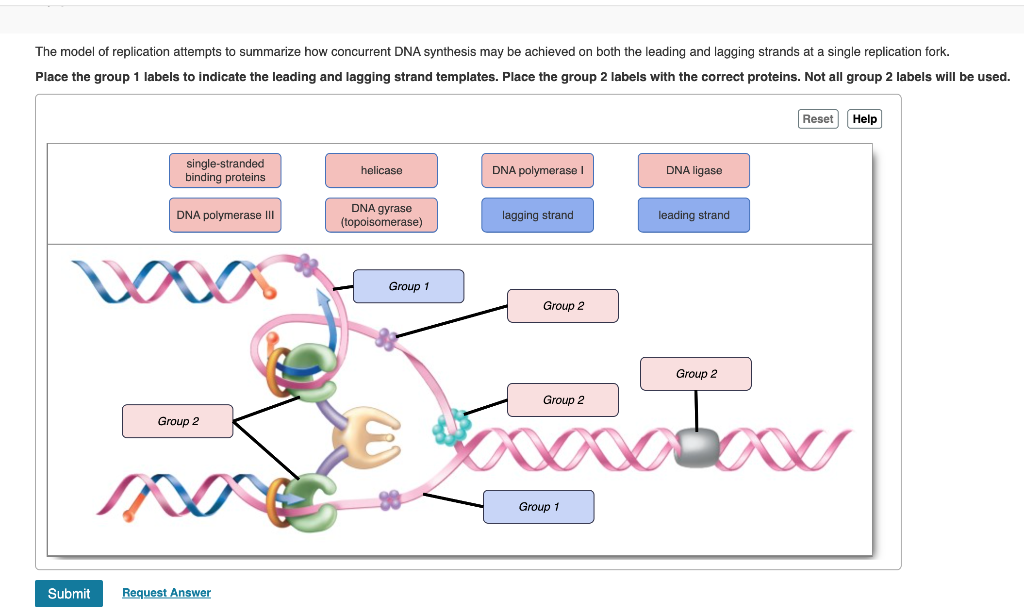 The model of replication attempts to summarize how concurrent DNA synthesis may be achieved on both the leading and lagging strands at a single replication fork.

Place the group 1 labels to indicate the leading and lagging strand templates. Place the group 2 labels with the correct proteins. Not all group 2 labels will be used.

Reset Help

single-stranded binding proteins
helicase
DNA polymerase I
DNA ligase
DNA polymerase III
DNA gyrase (topoisomerase)
lagging strand
leading strand

Group 1
Group 2
Group 2
Group 2
Group 2
Group 1

Submit Request Answer